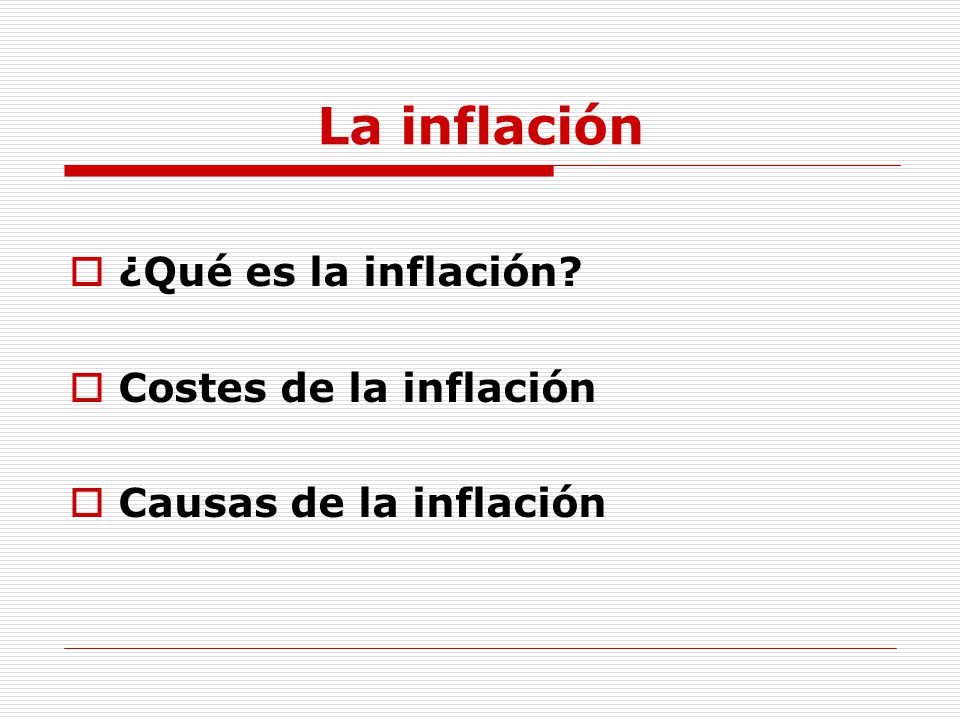 La inflación

¿Qué es la inflación?

Costes de la inflación

Causas de la inflación